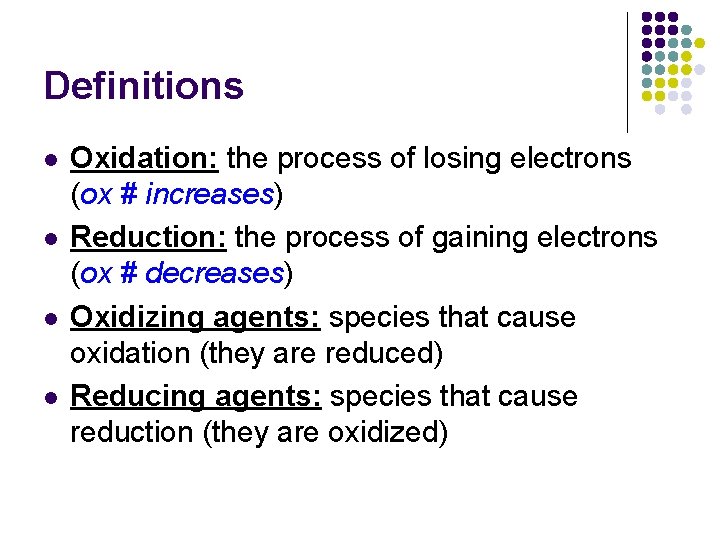 Definitions

• Oxidation: the process of losing electrons (ox # increases)
• Reduction: the process of gaining electrons (ox # decreases)
• Oxidizing agents: species that cause oxidation (they are reduced)
• Reducing agents: species that cause reduction (they are oxidized)